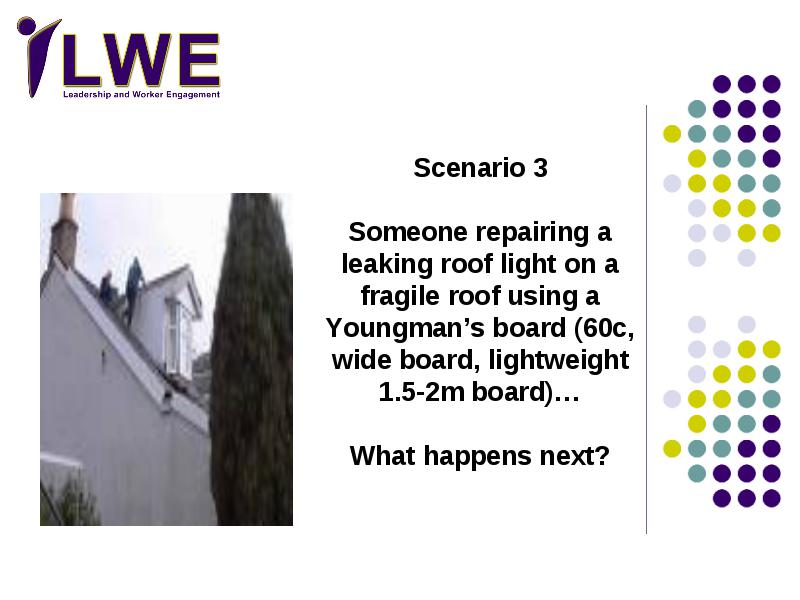 LWE
Leadership and Worker Engagement

Scenario 3

Someone repairing a leaking roof light on a fragile roof using a Youngman's board (60c, wide board, lightweight 1.5-2m board)…

What happens next?